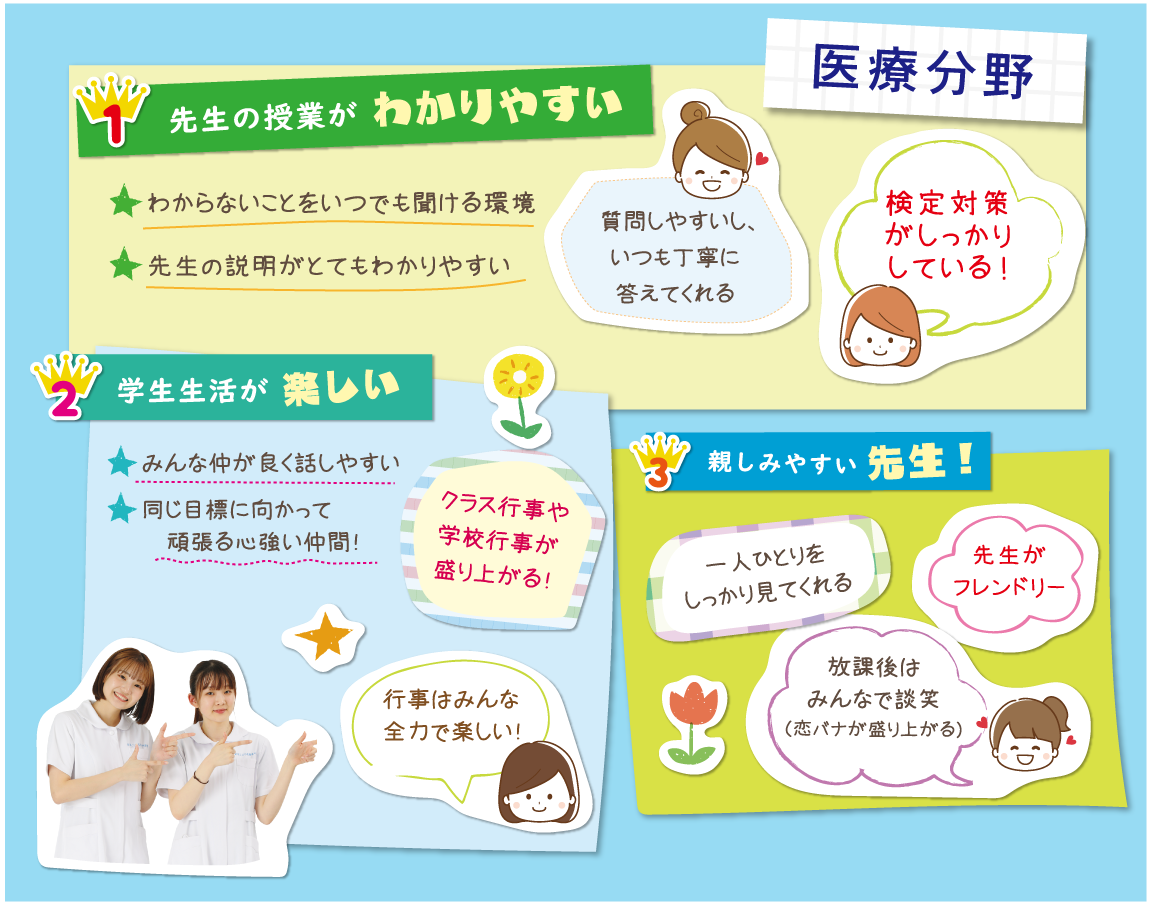 医療分野

1 先生の授業が わかりやすい

わからないことをいつでも聞ける環境

先生の説明がとてもわかりやすい

質問しやすいし、いつも丁寧に答えてくれる

検定対策がしっかりしている！

2 学生生活が 楽しい

みんな仲が良く話しやすい

同じ目標に向かって頑張る心強い仲間！

クラス行事や学校行事が盛り上がる！

行事はみんな全力で楽しい！

3 親しみやすい 先生！

一人ひとりをしっかり見てくれる

先生がフレンドリー

放課後はみんなで談笑（恋バナが盛り上がる）